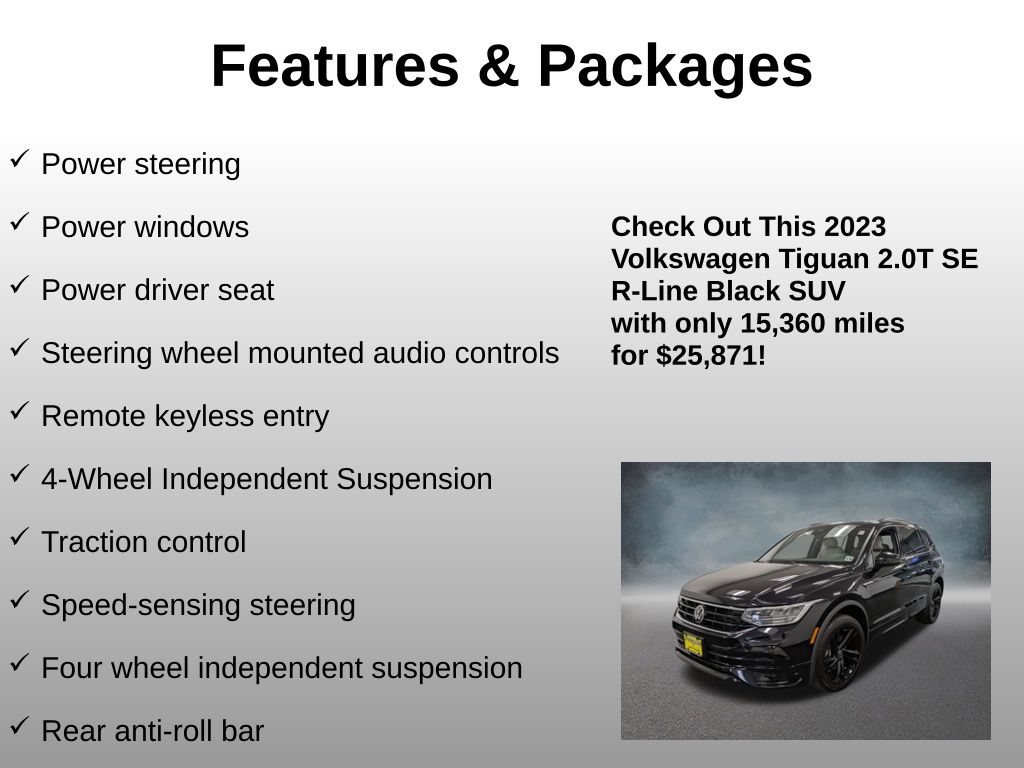 Features & Packages

✓ Power steering

✓ Power windows

✓ Power driver seat

✓ Steering wheel mounted audio controls

✓ Remote keyless entry

✓ 4-Wheel Independent Suspension

✓ Traction control

✓ Speed-sensing steering

✓ Four wheel independent suspension

✓ Rear anti-roll bar

Check Out This 2023 Volkswagen Tiguan 2.0T SE R-Line Black SUV with only 15,360 miles for $25,871!